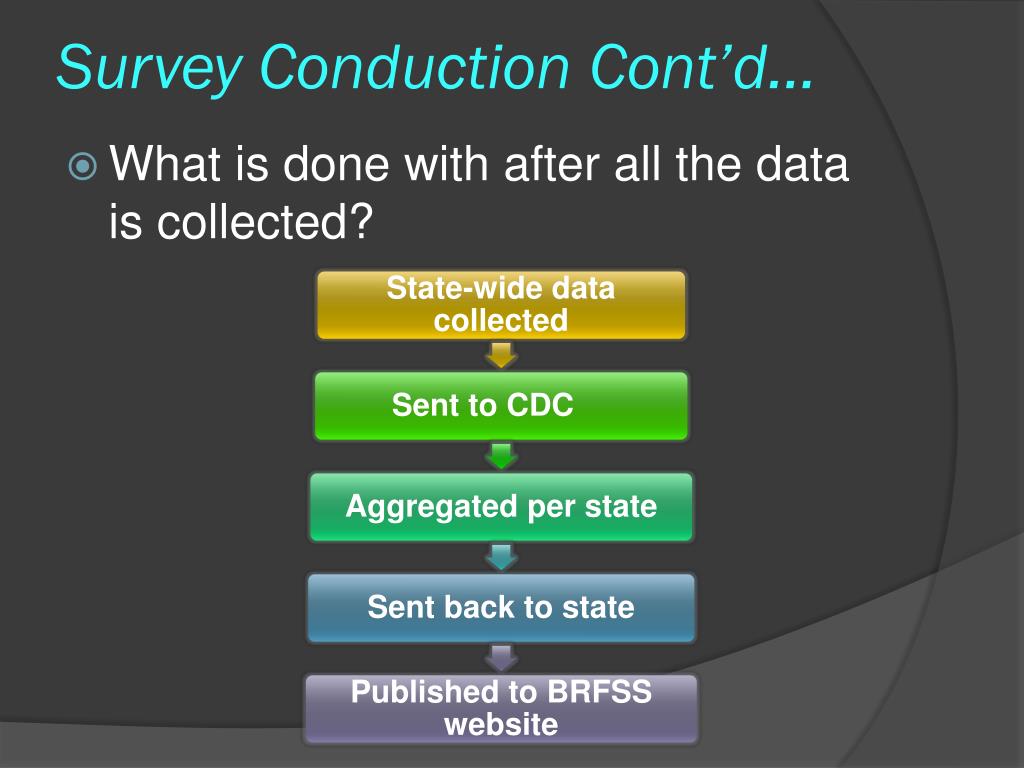 Survey Conduction Cont'd…

What is done with after all the data is collected?

State-wide data collected

Sent to CDC

Aggregated per state

Sent back to state

Published to BRFSS website